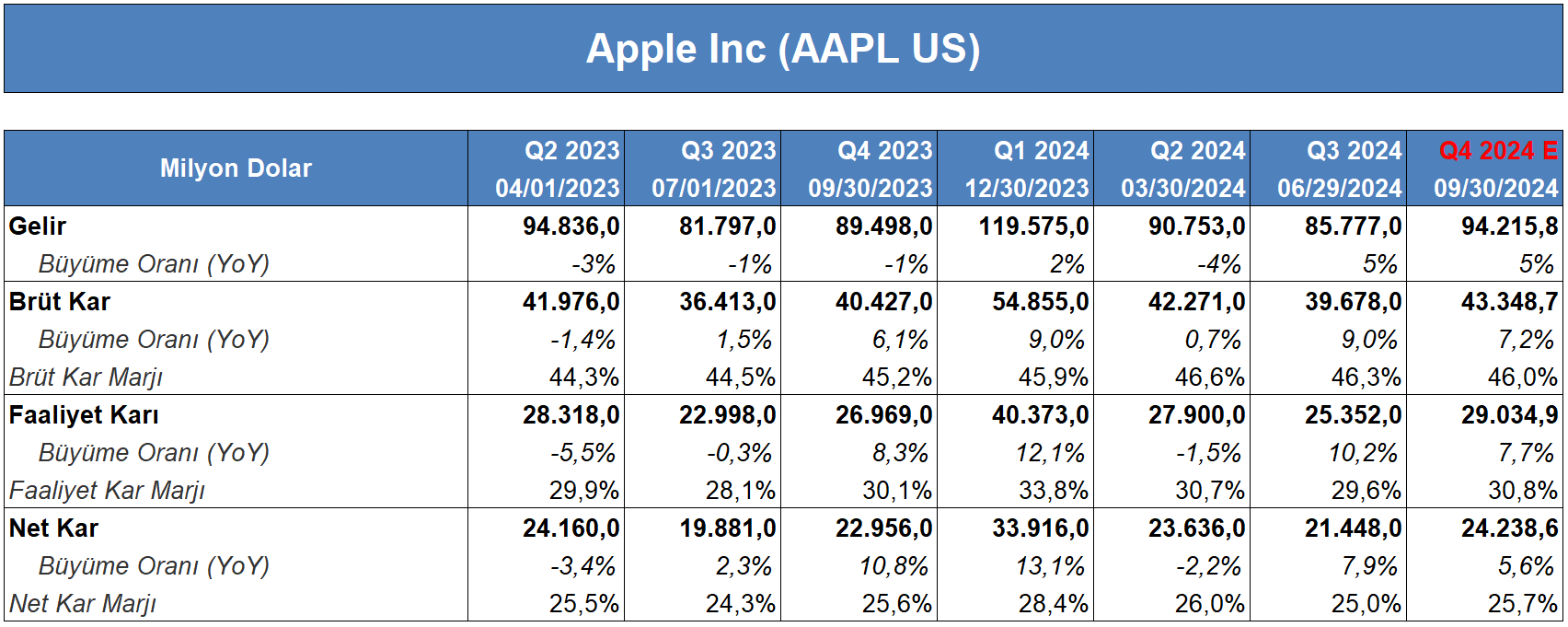 Apple Inc (AAPL US)

| Milyon Dolar | Q2 2023 04/01/2023 | Q3 2023 07/01/2023 | Q4 2023 09/30/2023 | Q1 2024 12/30/2023 | Q2 2024 03/30/2024 | Q3 2024 06/29/2024 | Q4 2024 E 09/30/2024 |
|---|---|---|---|---|---|---|---|
| Gelir | 94.836,0 | 81.797,0 | 89.498,0 | 119.575,0 | 90.753,0 | 85.777,0 | 94.215,8 |
| Büyüme Oranı (YoY) | -3% | -1% | -1% | 2% | -4% | 5% | 5% |
| Brüt Kar | 41.976,0 | 36.413,0 | 40.427,0 | 54.855,0 | 42.271,0 | 39.678,0 | 43.348,7 |
| Büyüme Oranı (YoY) | -1,4% | 1,5% | 6,1% | 9,0% | 0,7% | 9,0% | 7,2% |
| Brüt Kar Marjı | 44,3% | 44,5% | 45,2% | 45,9% | 46,6% | 46,3% | 46,0% |
| Faaliyet Karı | 28.318,0 | 22.998,0 | 26.969,0 | 40.373,0 | 27.900,0 | 25.352,0 | 29.034,9 |
| Büyüme Oranı (YoY) | -5,5% | -0,3% | 8,3% | 12,1% | -1,5% | 10,2% | 7,7% |
| Faaliyet Kar Marjı | 29,9% | 28,1% | 30,1% | 33,8% | 30,7% | 29,6% | 30,8% |
| Net Kar | 24.160,0 | 19.881,0 | 22.956,0 | 33.916,0 | 23.636,0 | 21.448,0 | 24.238,6 |
| Büyüme Oranı (YoY) | -3,4% | 2,3% | 10,8% | 13,1% | -2,2% | 7,9% | 5,6% |
| Net Kar Marjı | 25,5% | 24,3% | 25,6% | 28,4% | 26,0% | 25,0% | 25,7% |